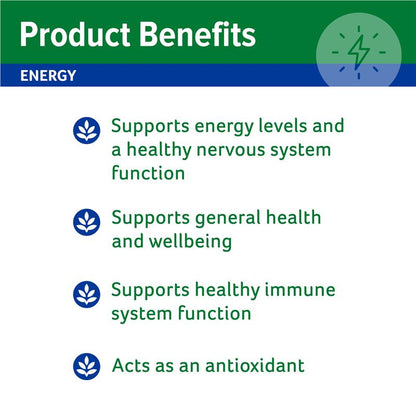 Product Benefits

ENERGY

Supports energy levels and a healthy nervous system function

Supports general health and wellbeing

Supports healthy immune system function

Acts as an antioxidant